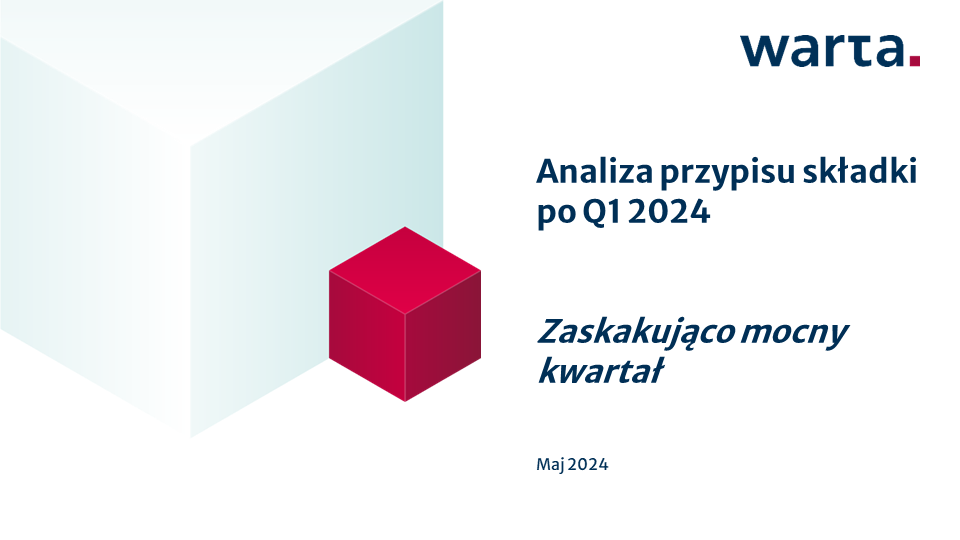 warta.

Analiza przypisu składki po Q1 2024

Zaskakująco mocny kwartał

Maj 2024